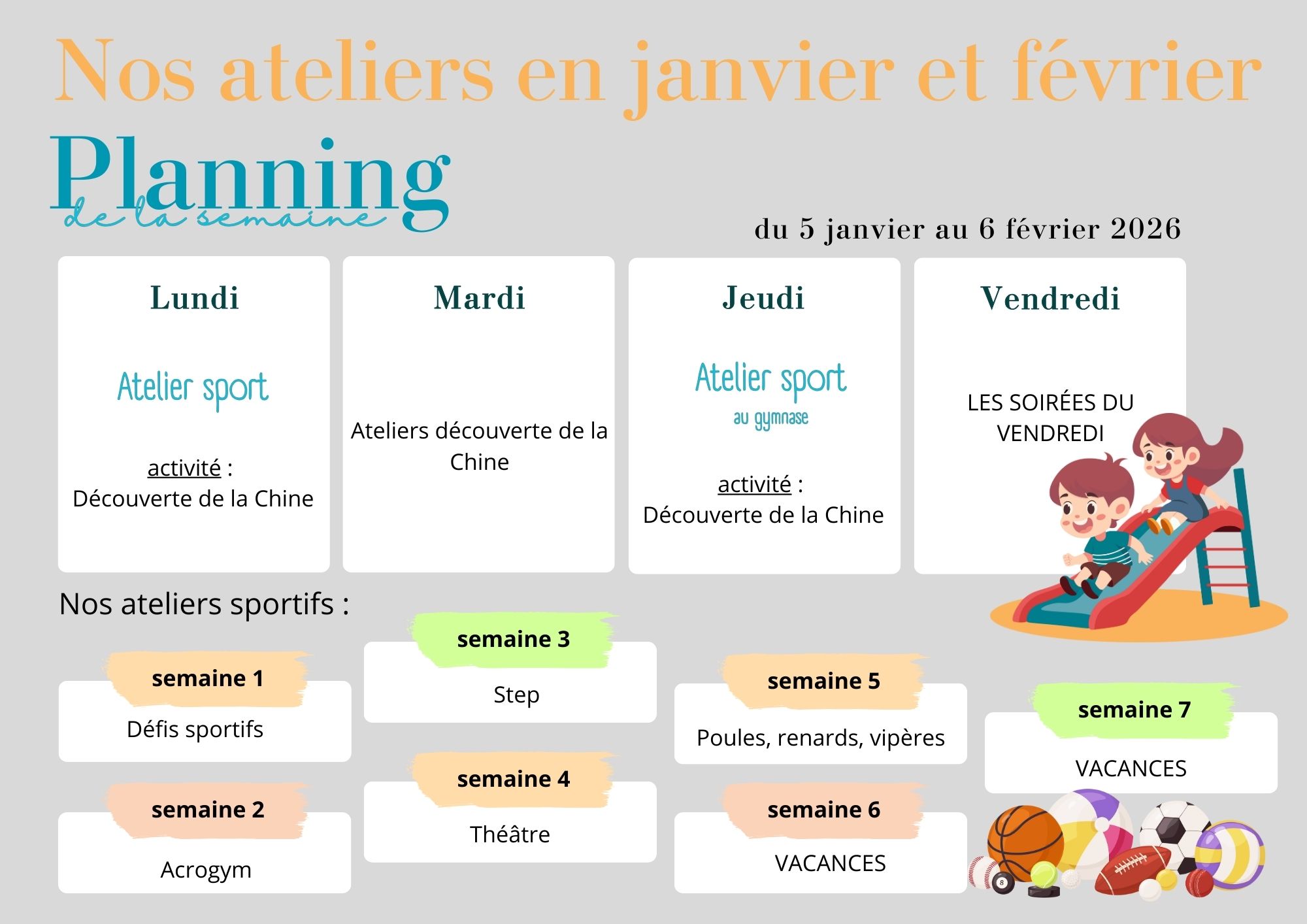 Nos ateliers en janvier et février

Planning
de la semaine

du 5 janvier au 6 février 2026

Lundi

Atelier sport

activité :
Découverte de la Chine

Mardi

Ateliers découverte de la Chine

Jeudi

Atelier sport
au gymnase

activité :
Découverte de la Chine

Vendredi

LES SOIRÉES DU VENDREDI

Nos ateliers sportifs :

semaine 1
Défis sportifs

semaine 2
Acrogym

semaine 3
Step

semaine 4
Théâtre

semaine 5
Poules, renards, vipères

semaine 6
VACANCES

semaine 7
VACANCES